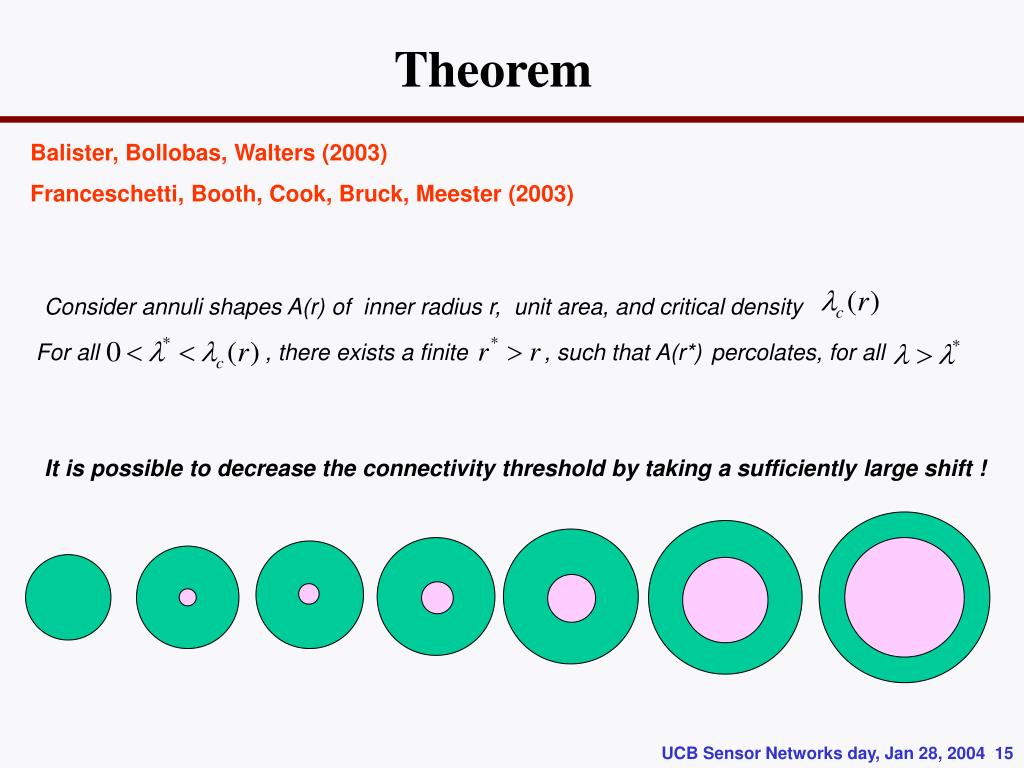 Theorem

Balister, Bollobas, Walters (2003)

Franceschetti, Booth, Cook, Bruck, Meester (2003)

Consider annuli shapes A(r) of inner radius r, unit area, and critical density $\lambda_c(r)$

For all $0 < \lambda^* < \lambda_c(r)$ , there exists a finite $r^* > r$ , such that A(r*) percolates, for all $\lambda > \lambda^*$

It is possible to decrease the connectivity threshold by taking a sufficiently large shift !

UCB Sensor Networks day, Jan 28, 2004 15